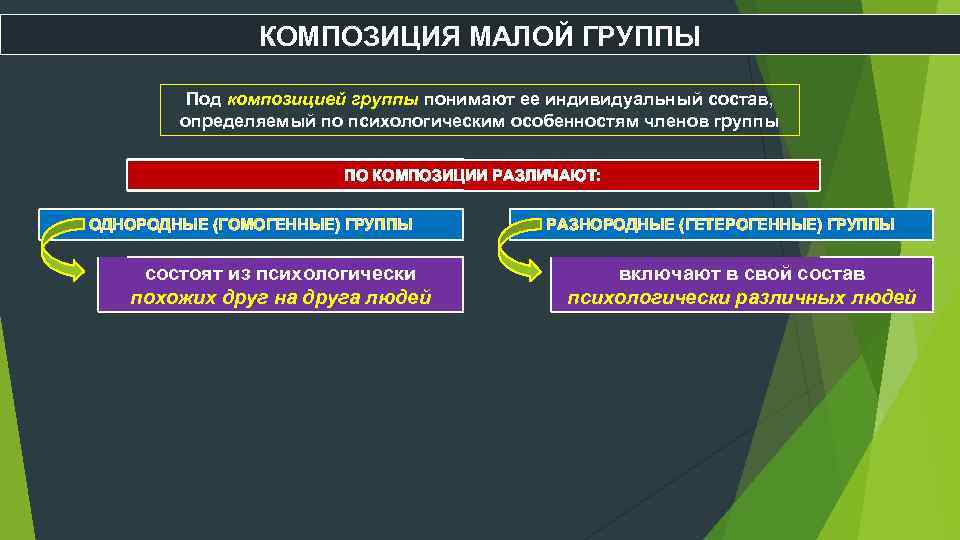 КОМПОЗИЦИЯ МАЛОЙ ГРУППЫ

Под композицией группы понимают ее индивидуальный состав, определяемый по психологическим особенностям членов группы

ПО КОМПОЗИЦИИ РАЗЛИЧАЮТ:

ОДНОРОДНЫЕ (ГОМОГЕННЫЕ) ГРУППЫ

состоят из психологически похожих друг на друга людей

РАЗНОРОДНЫЕ (ГЕТЕРОГЕННЫЕ) ГРУППЫ

включают в свой состав психологически различных людей